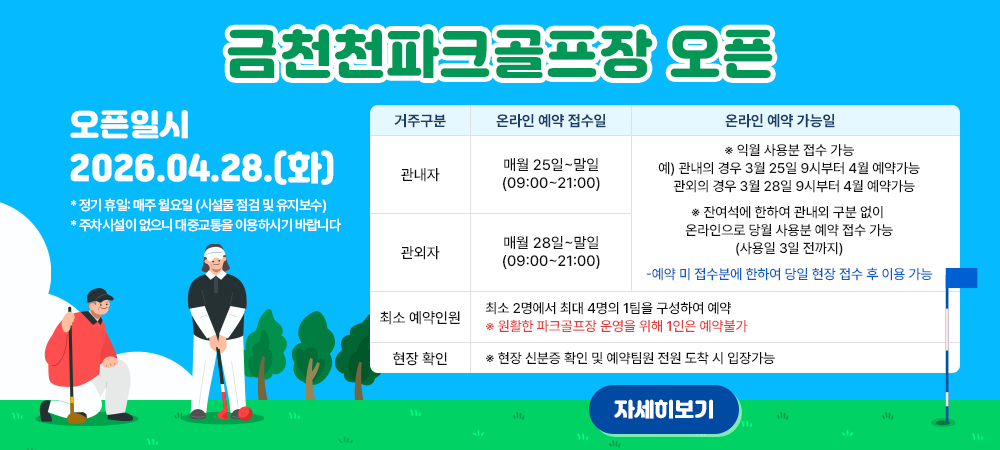 금천천파크골프장 오픈

오픈일시
2026.04.28.(화)

* 정기 휴일: 매주 월요일 (시설물 점검 및 유지보수)
* 주차시설이 없으니 대중교통을 이용하시기 바랍니다

| 거주구분 | 온라인 예약 접수일 | 온라인 예약 가능일 |
|---|---|---|
| 관내자 | 매월 25일~말일 (09:00~21:00) | ※ 익월 사용분 접수 가능 예) 관내의 경우 3월 25일 9시부터 4월 예약가능 관외의 경우 3월 28일 9시부터 4월 예약가능 ※ 잔여석에 한하여 관내외 구분 없이 온라인으로 당월 사용분 예약 접수 가능 (사용일 3일 전까지) -예약 미 접수분에 한하여 당일 현장 접수 후 이용 가능 |
| 관외자 | 매월 28일~말일 (09:00~21:00) | |
| 최소 예약인원 | 최소 2명에서 최대 4명의 1팀을 구성하여 예약 ※ 원활한 파크골프장 운영을 위해 1인은 예약불가 | |
| 현장 확인 | ※ 현장 신분증 확인 및 예약팀원 전원 도착 시 입장가능 | |

자세히보기